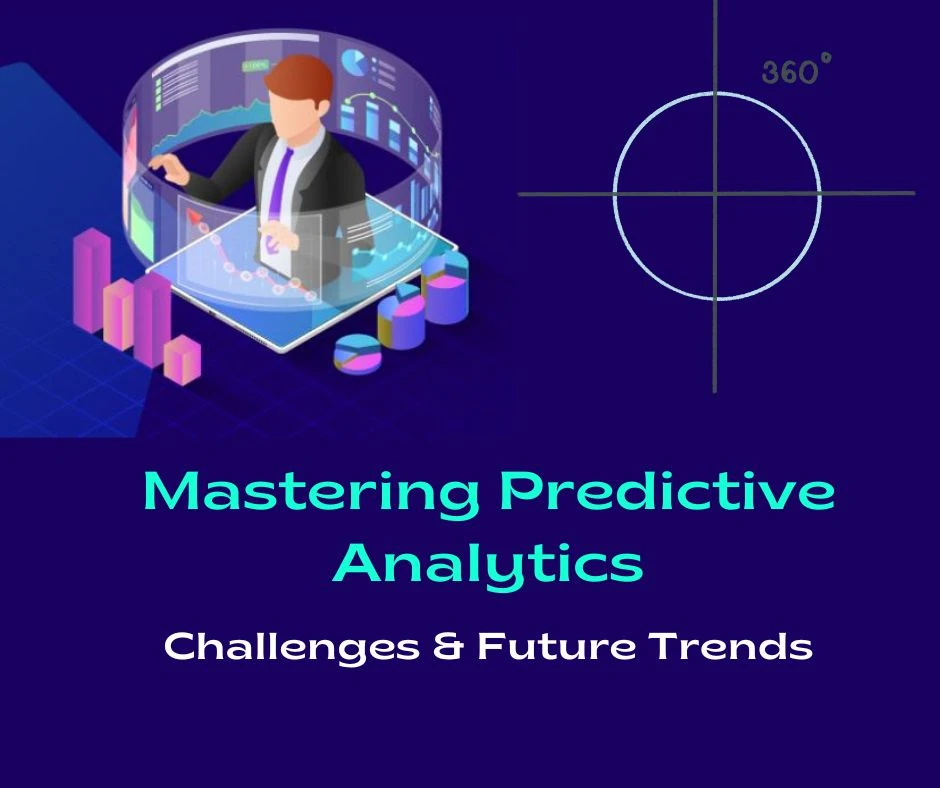 360°

Mastering Predictive Analytics

Challenges & Future Trends